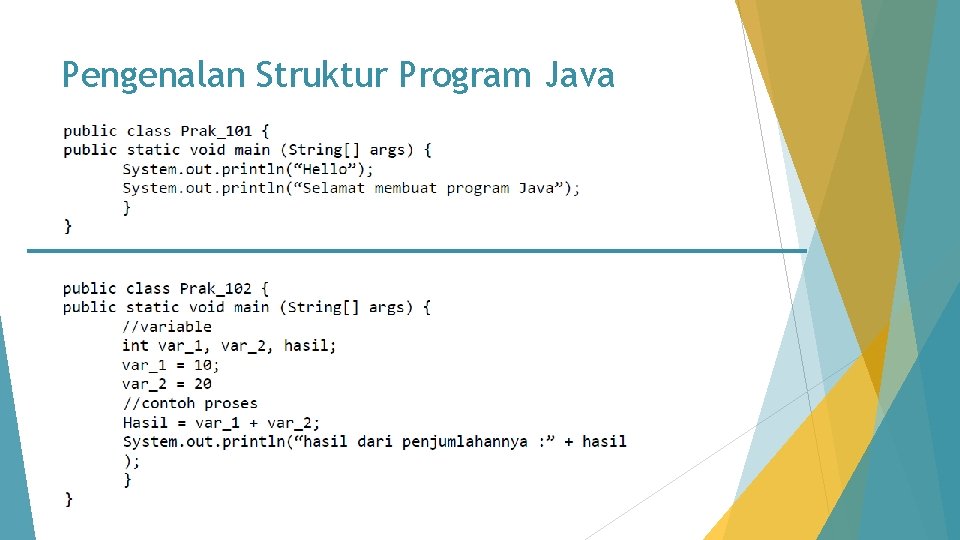 Pengenalan Struktur Program Java

public class Prak_101 {
public static void main (String[] args) {
System.out.println(“Hello”);
System.out.println(“Selamat membuat program Java”);
}
}

public class Prak_102 {
public static void main (String[] args) {
//variable
int var_1, var_2, hasil;
var_1 = 10;
var_2 = 20
//contoh proses
Hasil = var_1 + var_2;
System.out.println(“hasil dari penjumlahannya :” + hasil
);
}
}